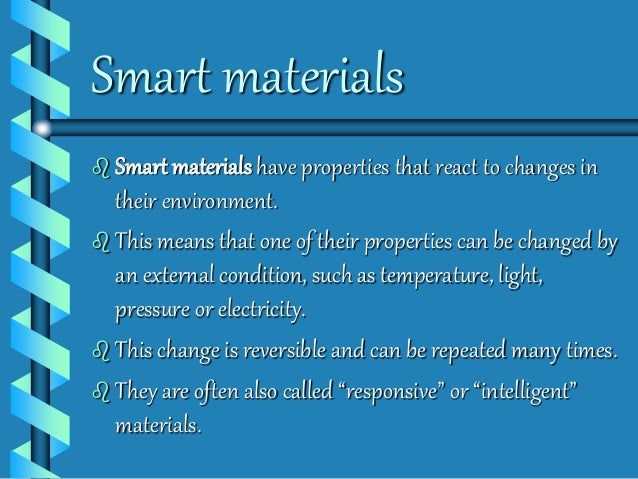 Smart materials

Smart materials have properties that react to changes in their environment.

This means that one of their properties can be changed by an external condition, such as temperature, light, pressure or electricity.

This change is reversible and can be repeated many times.

They are often also called “responsive” or “intelligent” materials.